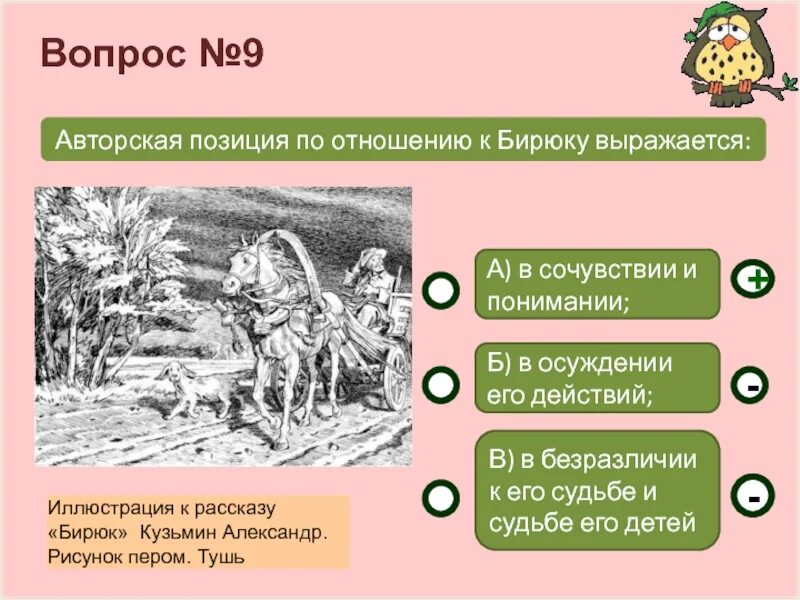 Вопрос №9

Авторская позиция по отношению к Бирюку выражается:

А) в сочувствии и понимании;

+

Б) в осуждении его действий;

-

В) в безразличии к его судьбе и судьбе его детей

-

Иллюстрация к рассказу «Бирюк» Кузьмин Александр. Рисунок пером. Тушь